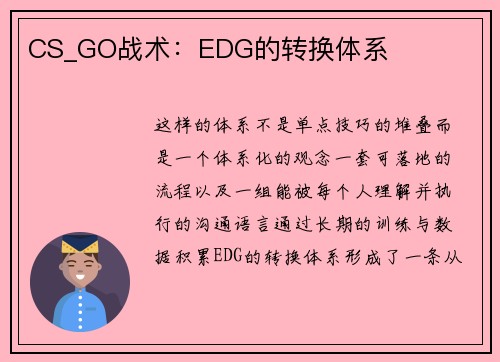 CS_GO战术：EDG的转换体系

这样的体系不是单点技巧的堆叠而是一个体系化的观念一套可落地的流程以及一组能被每个人理解并执行的沟通语言通过长期的训练与数据积累EDG的转换体系形成了一条从